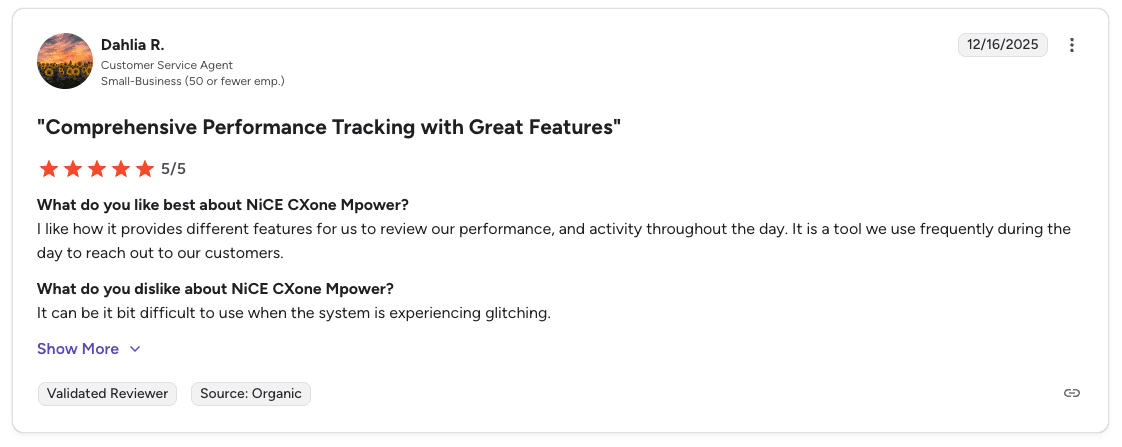 Dahlia R.
Customer Service Agent
Small-Business (50 or fewer emp.)

12/16/2025

"Comprehensive Performance Tracking with Great Features"

5/5

What do you like best about NiCE CXone Mpower?
I like how it provides different features for us to review our performance, and activity throughout the day. It is a tool we use frequently during the day to reach out to our customers.

What do you dislike about NiCE CXone Mpower?
It can be it bit difficult to use when the system is experiencing glitching.

Show More

Validated Reviewer
Source: Organic